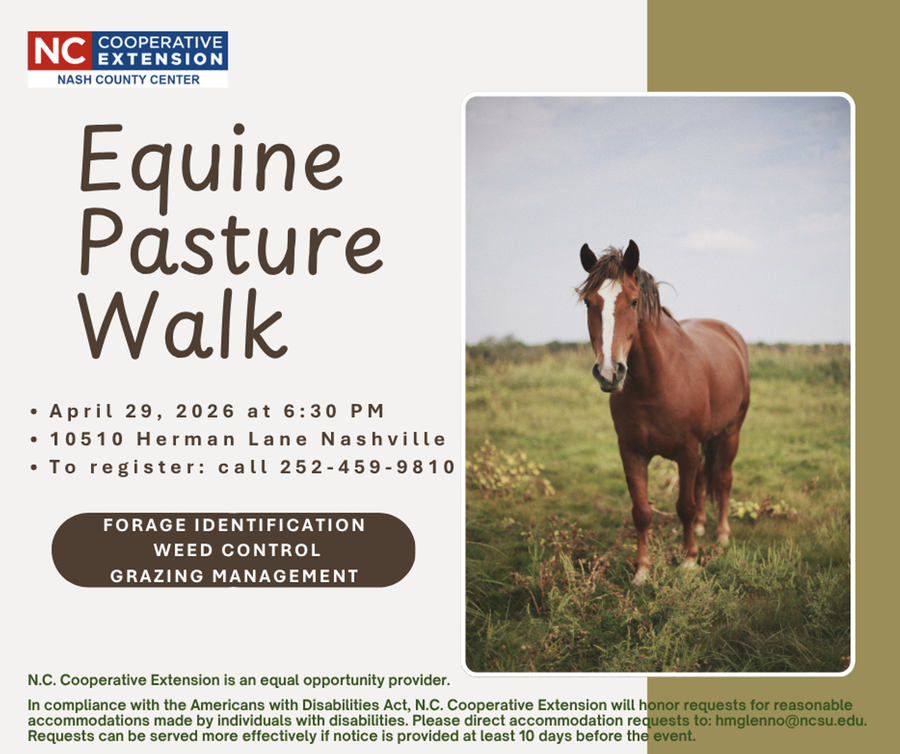 NC COOPERATIVE EXTENSION
NASH COUNTY CENTER

Equine Pasture Walk

• April 29, 2026 at 6:30 PM
• 10510 Herman Lane Nashville
• To register: call 252-459-9810

FORAGE IDENTIFICATION
WEED CONTROL
GRAZING MANAGEMENT

N.C. Cooperative Extension is an equal opportunity provider.

In compliance with the Americans with Disabilities Act, N.C. Cooperative Extension will honor requests for reasonable accommodations made by individuals with disabilities. Please direct accommodation requests to: hmglenno@ncsu.edu. Requests can be served more effectively if notice is provided at least 10 days before the event.